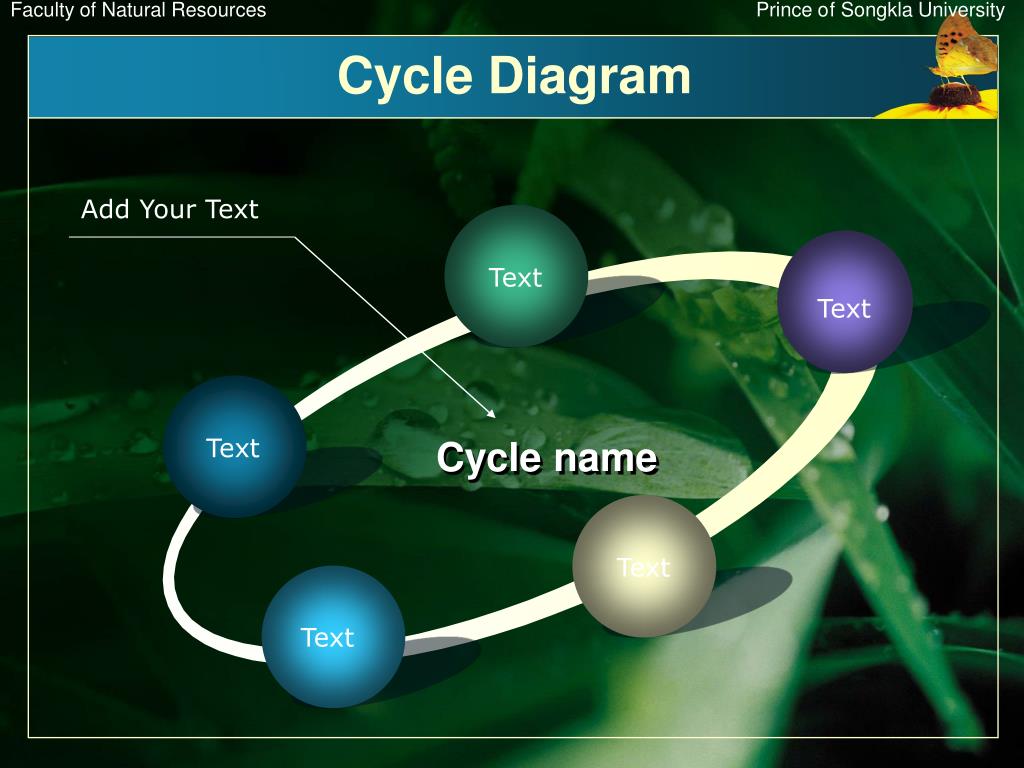 Faculty of Natural Resources

Prince of Songkla University

Cycle Diagram

Add Your Text

Text

Text

Text

Cycle name

Text

Text